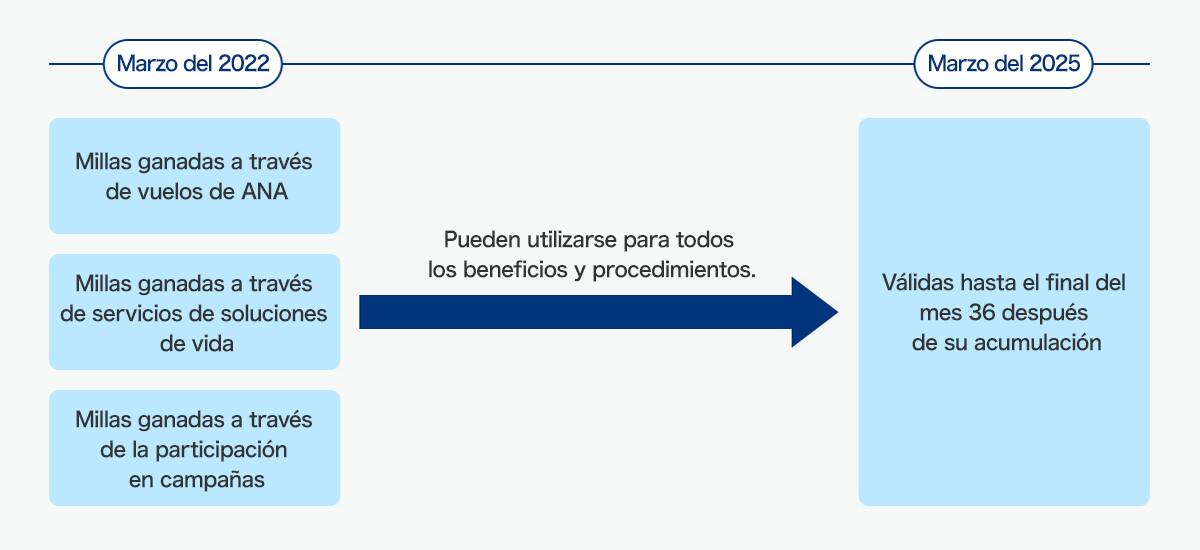 Marzo del 2022

Marzo del 2025

Millas ganadas a través de vuelos de ANA

Millas ganadas a través de servicios de soluciones de vida

Millas ganadas a través de la participación en campañas

Pueden utilizarse para todos los beneficios y procedimientos.

Válidas hasta el final del mes 36 después de su acumulación